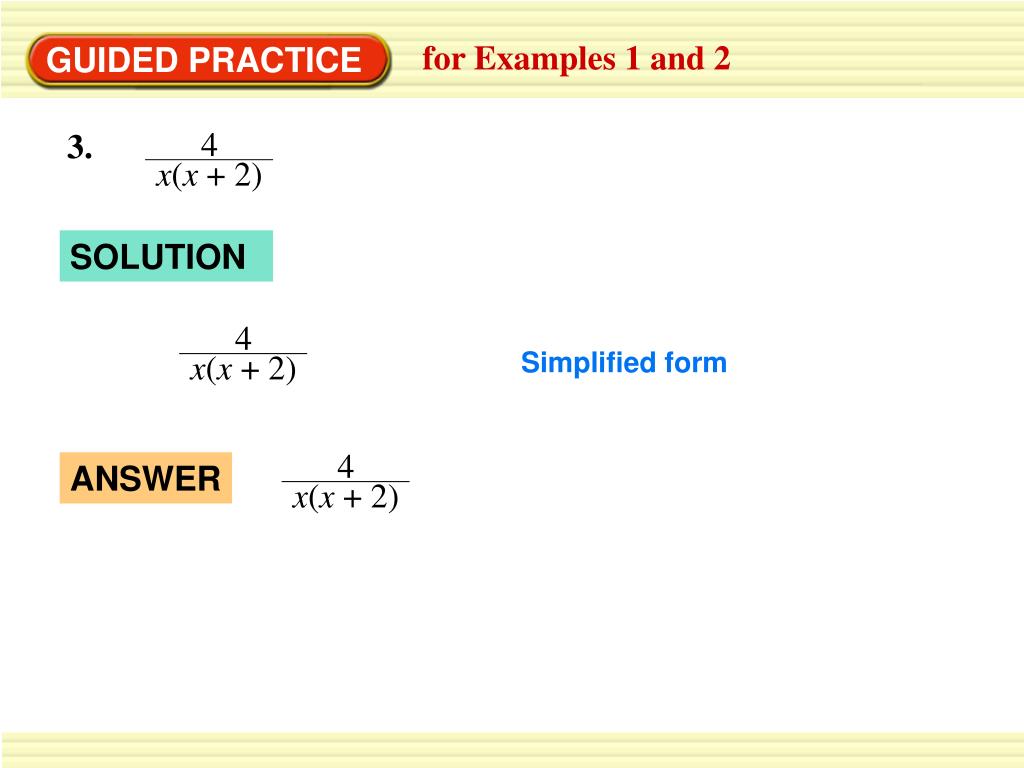 GUIDED PRACTICE for Examples 1 and 2

3. $\frac{4}{x(x+2)}$

SOLUTION

$\frac{4}{x(x+2)}$ Simplified form

ANSWER $\frac{4}{x(x+2)}$